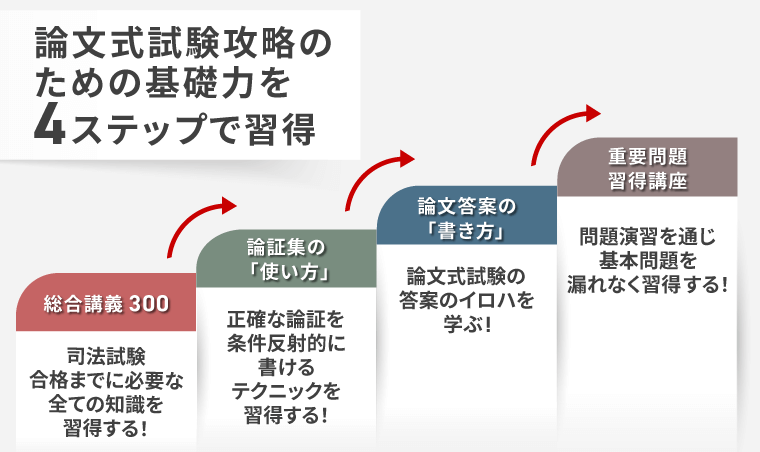 論文式試験攻略のための基礎力を4ステップで習得

総合講義 300

司法試験合格までに必要な全ての知識を習得する!

論証集の「使い方」

正確な論証を条件反射的に書けるテクニックを習得する!

論文答案の「書き方」

論文式試験の答案のイロハを学ぶ!

重要問題習得講座

問題演習を通じ基本問題を漏れなく習得する!